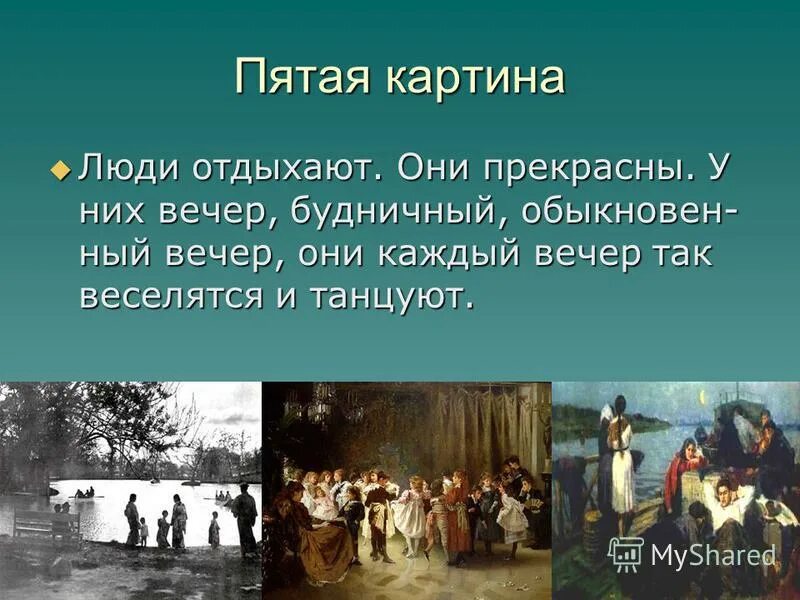 Пятая картина

Люди отдыхают. Они прекрасны. У них вечер, будничный, обыкновенный вечер, они каждый вечер так веселятся и танцуют.

MyShared